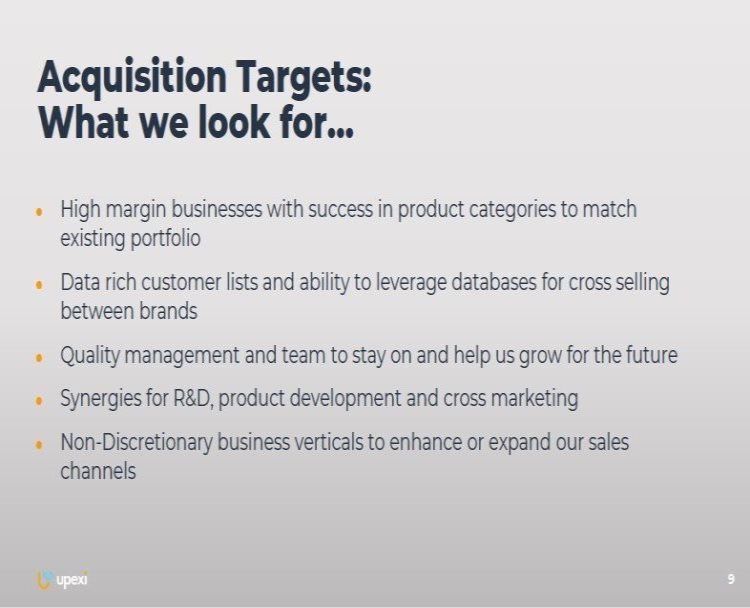 Acquisition Targets:
What we look for...

• High margin businesses with success in product categories to match existing portfolio

• Data rich customer lists and ability to leverage databases for cross selling between brands

• Quality management and team to stay on and help us grow for the future

• Synergies for R&D, product development and cross marketing

• Non-Discretionary business verticals to enhance or expand our sales channels

upexi

9